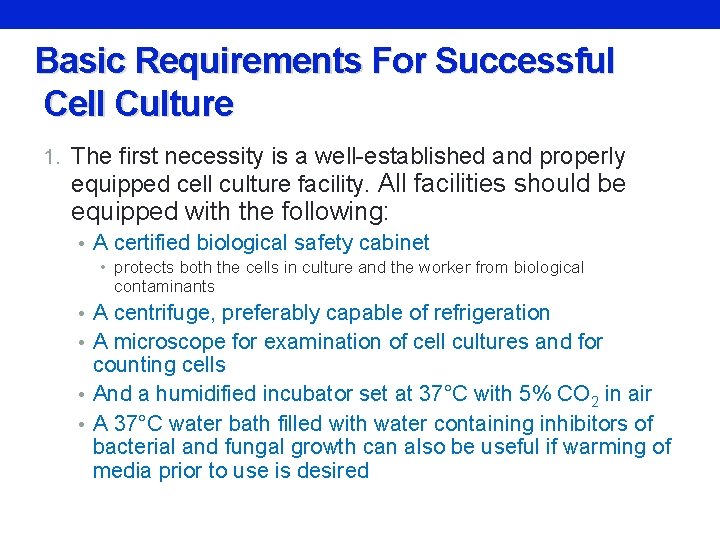 Basic Requirements For Successful Cell Culture

1. The first necessity is a well-established and properly equipped cell culture facility. All facilities should be equipped with the following:

• A certified biological safety cabinet

• protects both the cells in culture and the worker from biological contaminants

• A centrifuge, preferably capable of refrigeration

• A microscope for examination of cell cultures and for counting cells

• And a humidified incubator set at 37°C with 5% $CO_2$ in air

• A 37°C water bath filled with water containing inhibitors of bacterial and fungal growth can also be useful if warming of media prior to use is desired